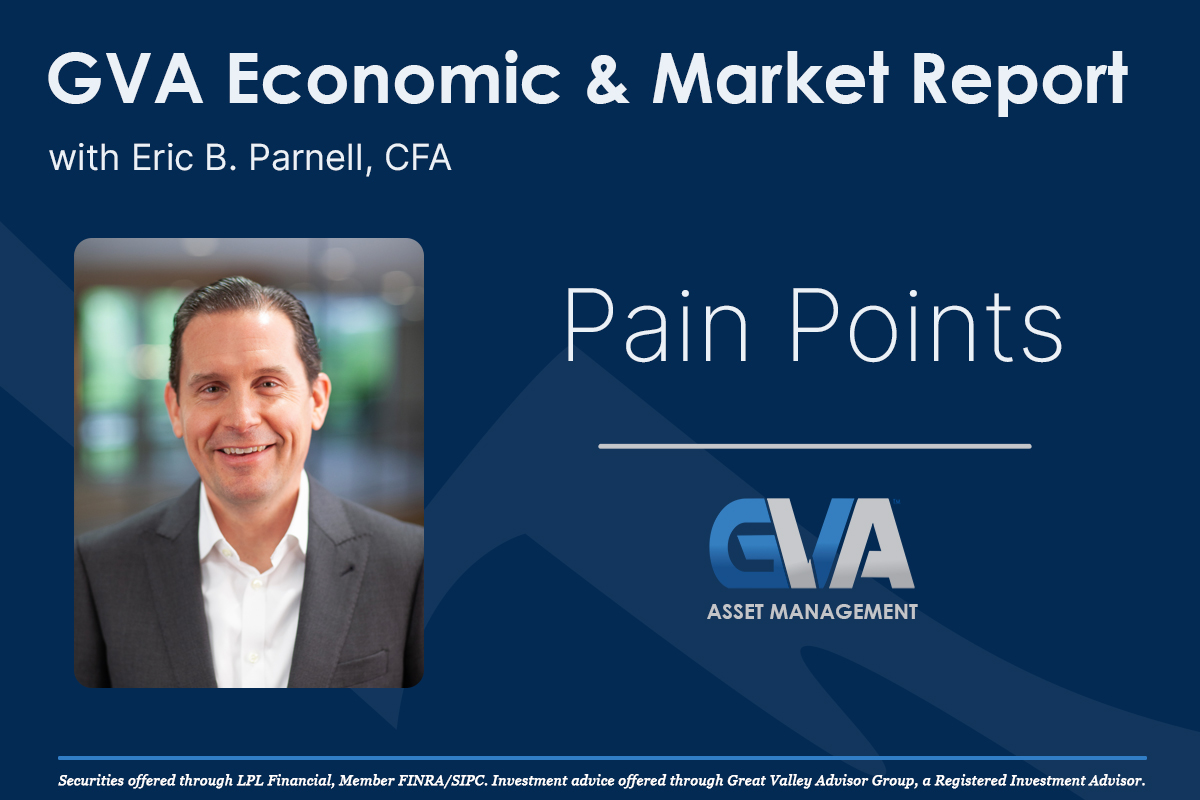 GVA Economic & Market Report

with Eric B. Parnell, CFA

Pain Points

GVA

ASSET MANAGEMENT

Securities offered through LPL Financial, Member FINRA/SIPC. Investment advice offered through Great Valley Advisor Group, a Registered Investment Advisor.